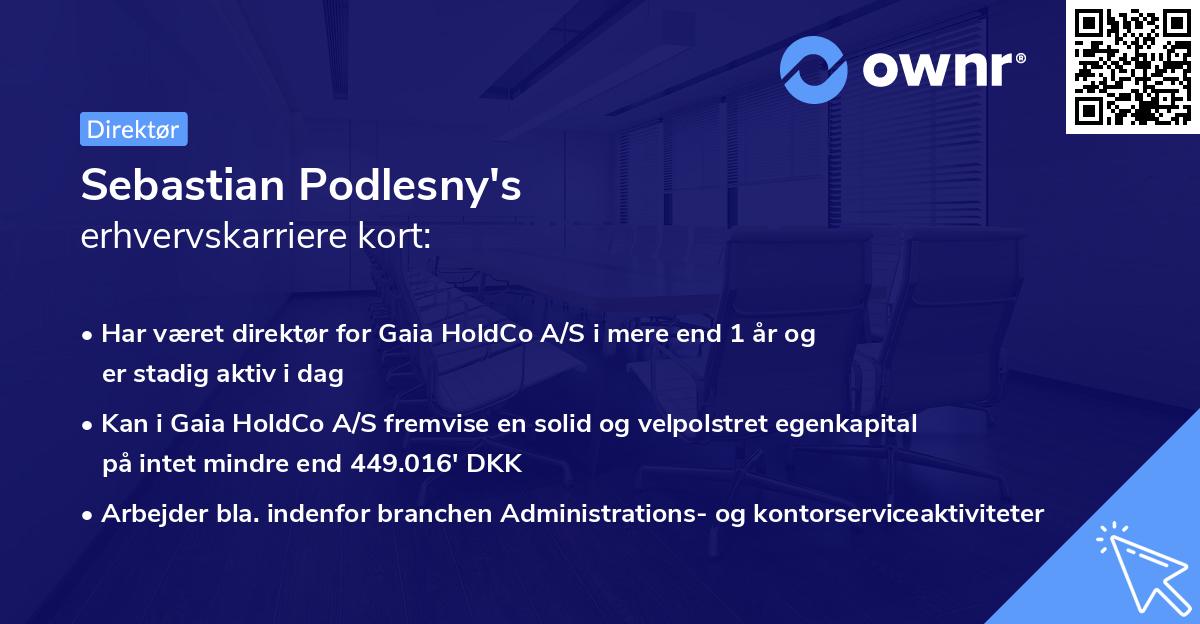 ownr®

Direktør

Sebastian Podlesny's
erhvervskarriere kort:

• Har været direktør for Gaia HoldCo A/S i mere end 1 år og er stadig aktiv i dag

• Kan i Gaia HoldCo A/S fremvise en solid og velpolstret egenkapital på intet mindre end 449.016' DKK

• Arbejder bla. indenfor branchen Administrations- og kontorserviceaktiviteter